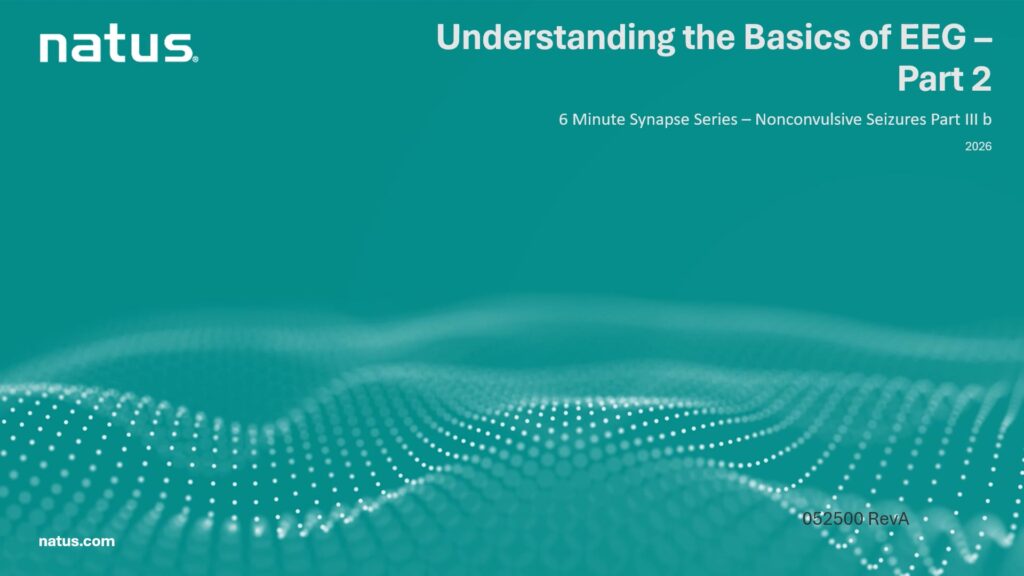 natus.

Understanding the Basics of EEG – Part 2

6 Minute Synapse Series – Nonconvulsive Seizures Part III b

2026

052500 RevA

natus.com